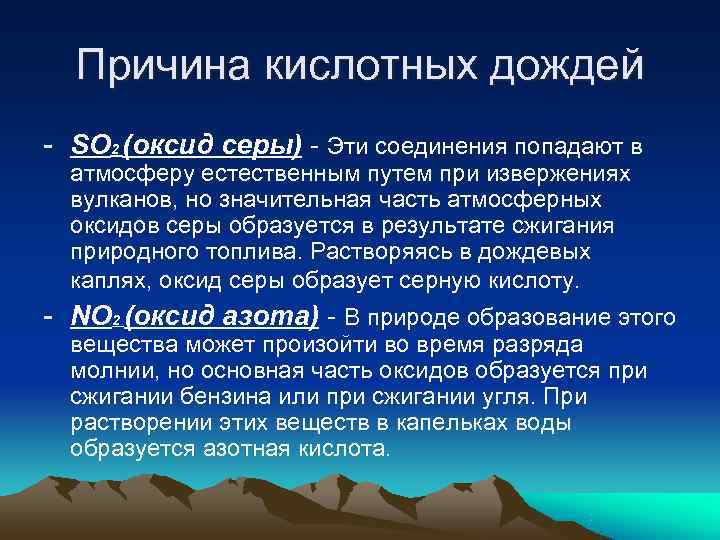 Причина кислотных дождей

- $SO_2$ (оксид серы) - Эти соединения попадают в атмосферу естественным путем при извержениях вулканов, но значительная часть атмосферных оксидов серы образуется в результате сжигания природного топлива. Растворяясь в дождевых каплях, оксид серы образует серную кислоту.

- $NO_2$ (оксид азота) - В природе образование этого вещества может произойти во время разряда молнии, но основная часть оксидов образуется при сжигании бензина или при сжигании угля. При растворении этих веществ в капельках воды образуется азотная кислота.